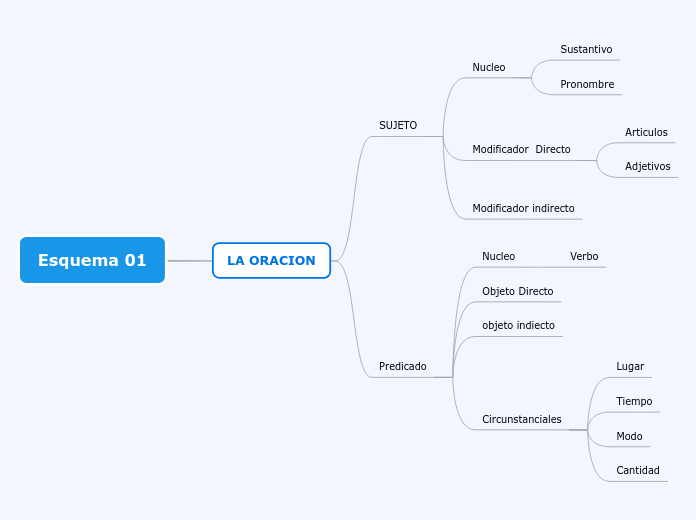 Esquema 01

LA ORACION

SUJETO

Nucleo

Sustantivo

Pronombre

Modificador Directo

Articulos

Adjetivos

Modificador indirecto

Predicado

Nucleo

Verbo

Objeto Directo

objeto indiecto

Circunstanciales

Lugar

Tiempo

Modo

Cantidad